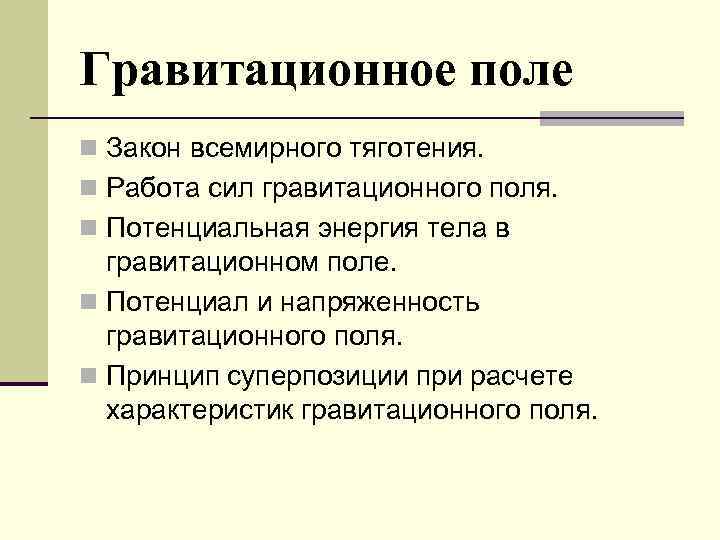 Гравитационное поле

Закон всемирного тяготения.

Работа сил гравитационного поля.

Потенциальная энергия тела в гравитационном поле.

Потенциал и напряженность гравитационного поля.

Принцип суперпозиции при расчете характеристик гравитационного поля.